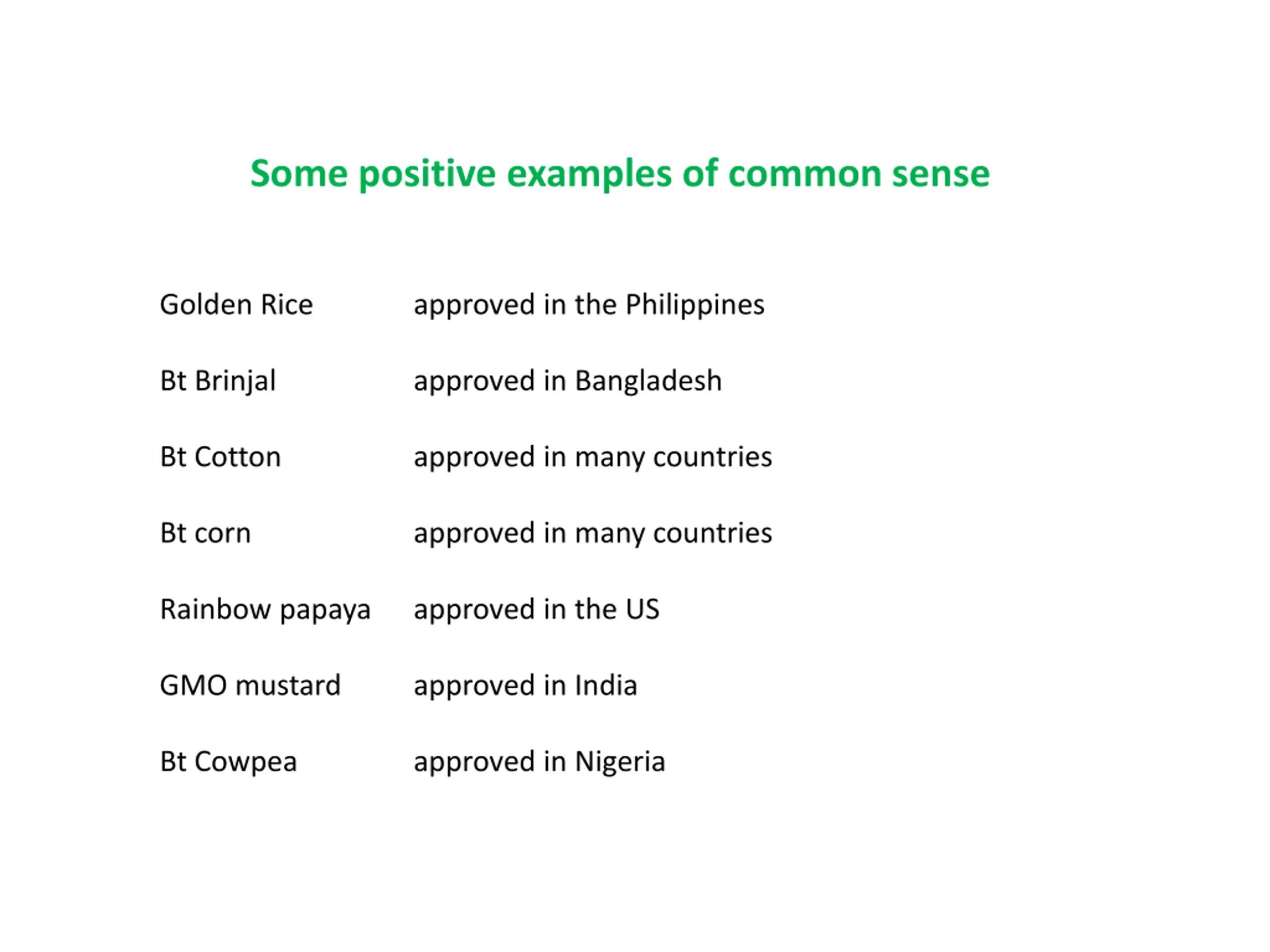 Some positive examples of common sense

Golden Rice approved in the Philippines

Bt Brinjal approved in Bangladesh

Bt Cotton approved in many countries

Bt corn approved in many countries

Rainbow papaya approved in the US

GMO mustard approved in India

Bt Cowpea approved in Nigeria